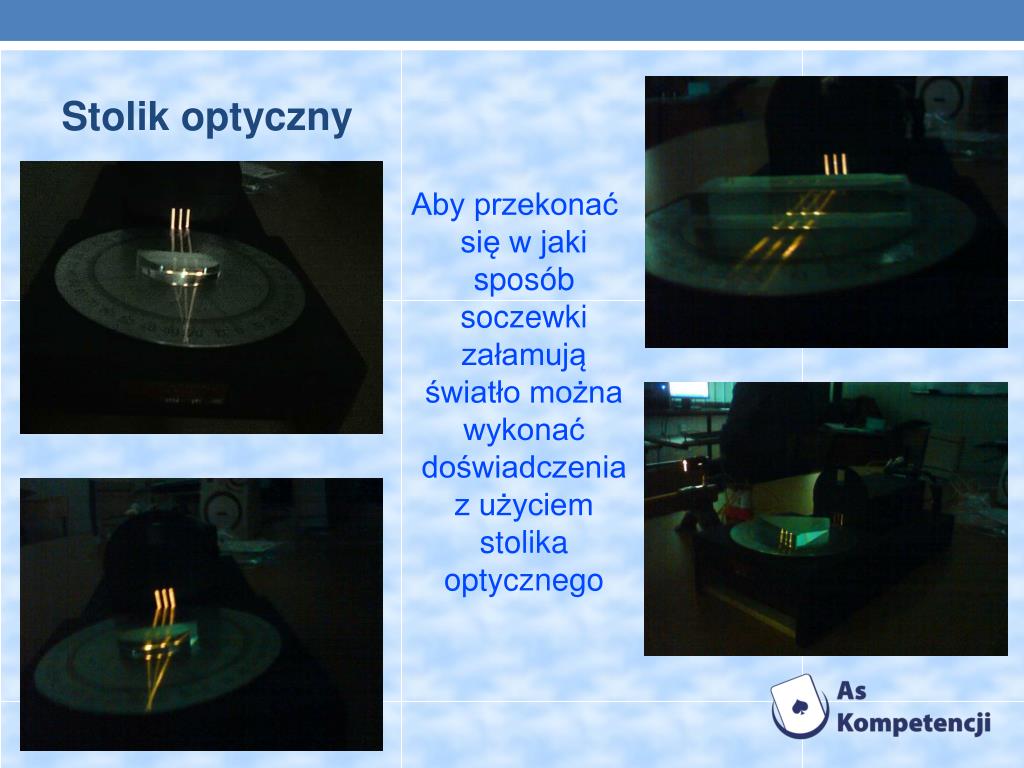 Stolik optyczny

Aby przekonać się w jaki sposób soczewki załamują światło można wykonać doświadczenia z użyciem stolika optycznego

As Kompetencji